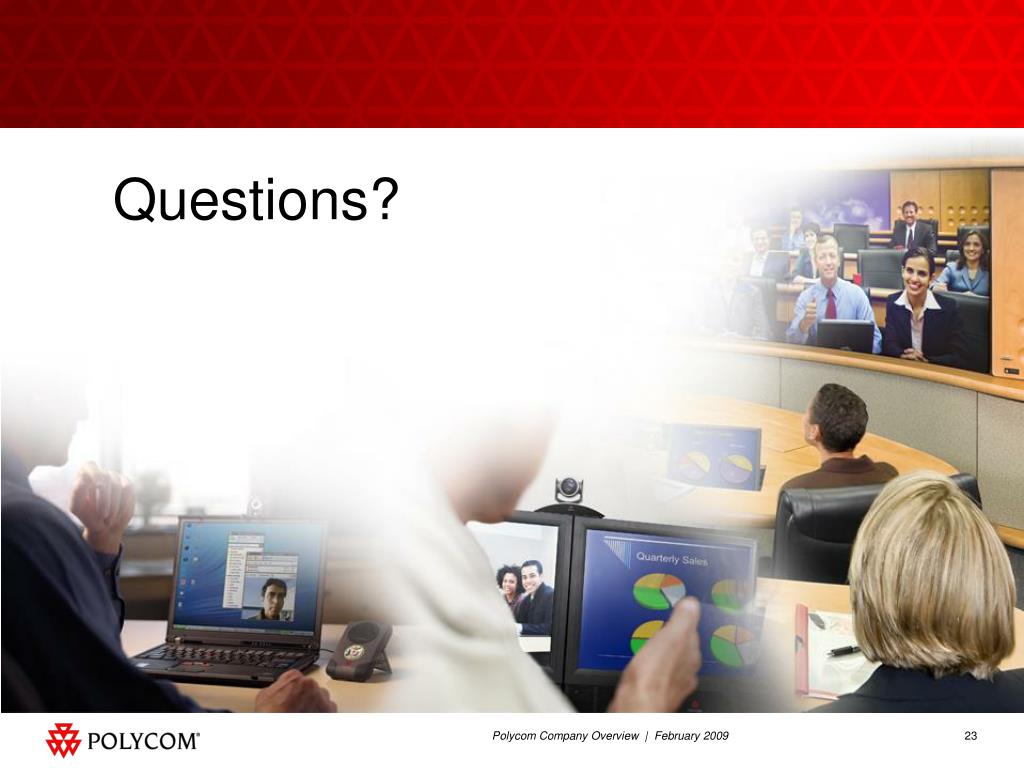 Questions?

Quarterly Sales

POLYCOM®

Polycom Company Overview | February 2009

23